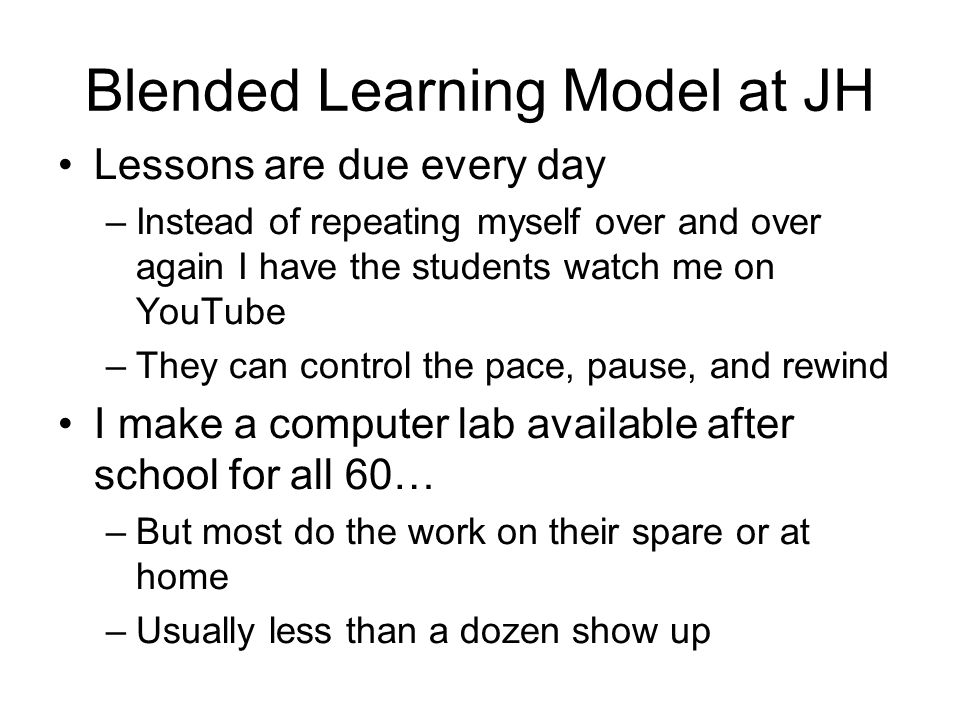 Blended Learning Model at JH

• Lessons are due every day
– Instead of repeating myself over and over again I have the students watch me on YouTube
– They can control the pace, pause, and rewind

• I make a computer lab available after school for all 60…
– But most do the work on their spare or at home
– Usually less than a dozen show up